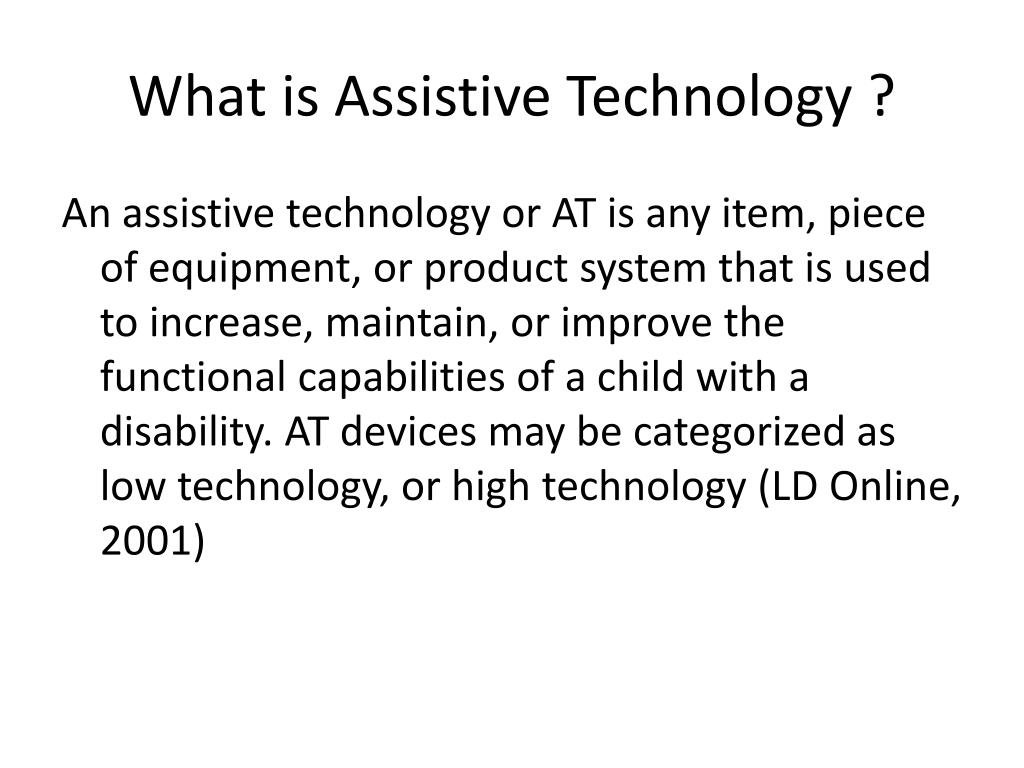 What is Assistive Technology ?

An assistive technology or AT is any item, piece of equipment, or product system that is used to increase, maintain, or improve the functional capabilities of a child with a disability. AT devices may be categorized as low technology, or high technology (LD Online, 2001)